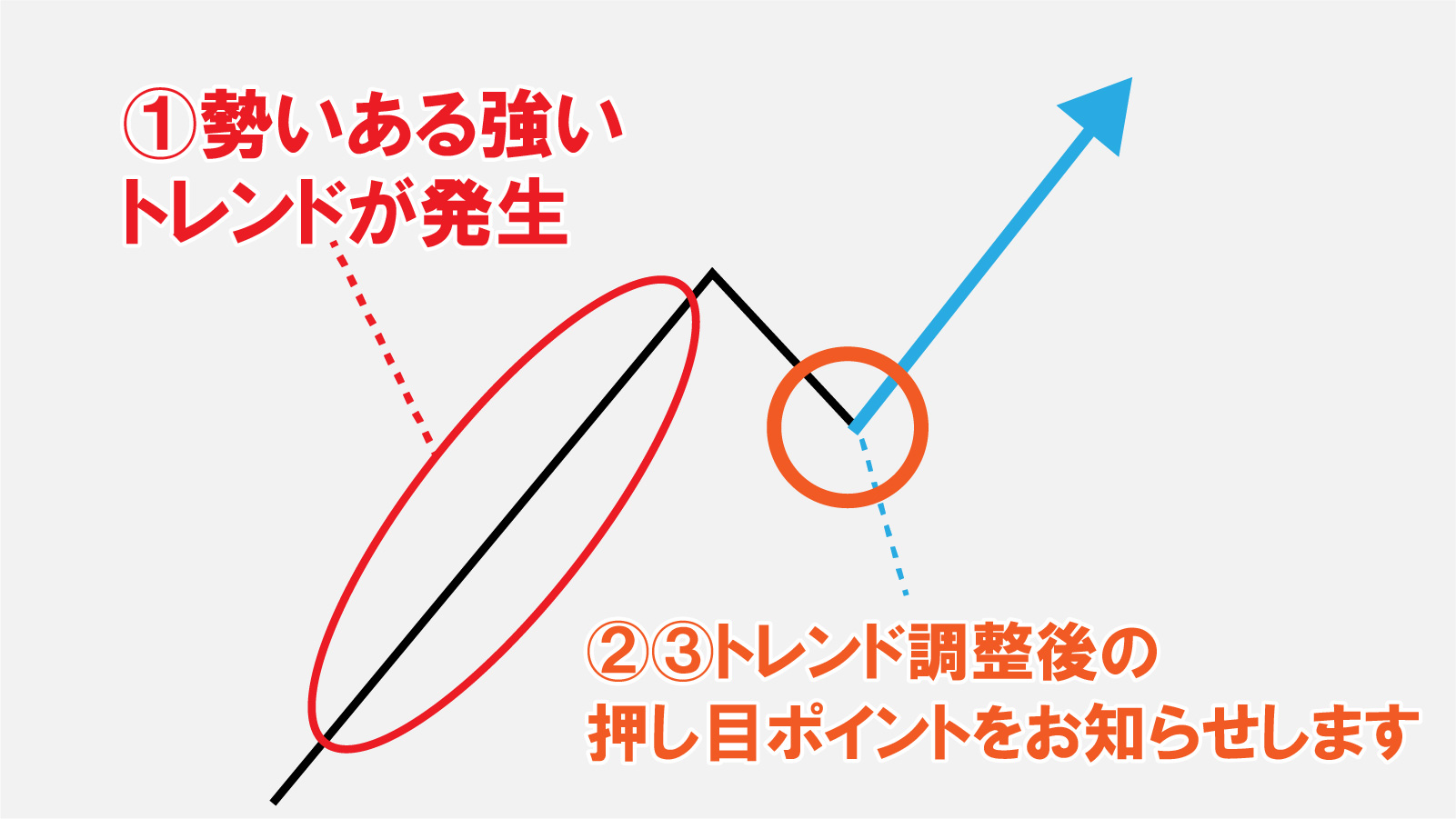 ①勢いある強い
トレンドが発生

②③トレンド調整後の
押し目ポイントをお知らせします